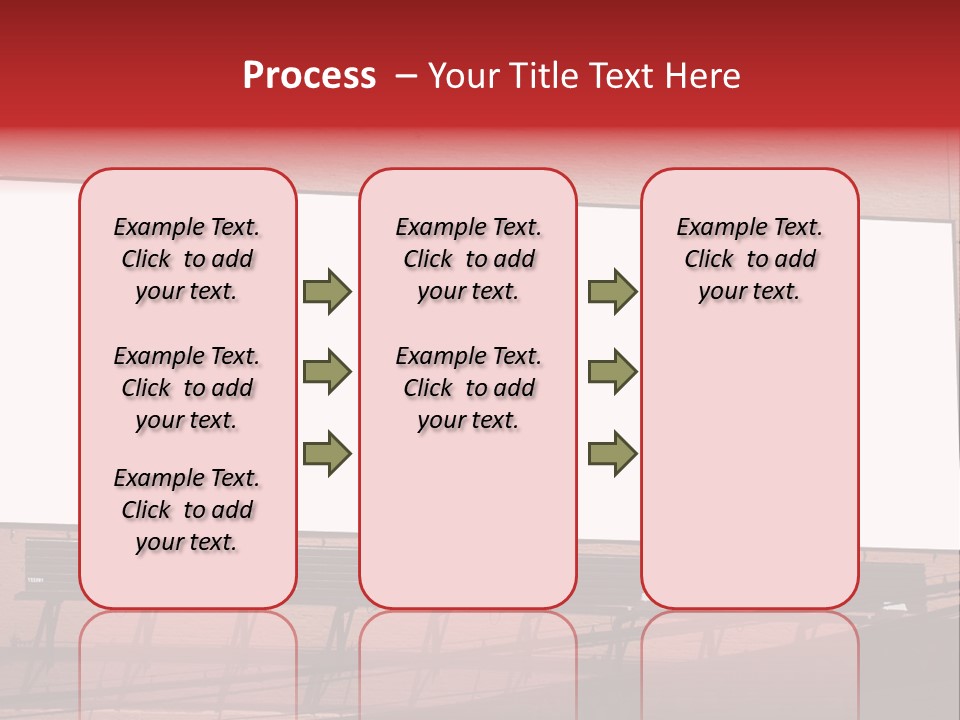 Process – Your Title Text Here

Example Text. Click to add your text.

Example Text. Click to add your text.

Example Text. Click to add your text.

Example Text. Click to add your text.

Example Text. Click to add your text.

Example Text. Click to add your text.